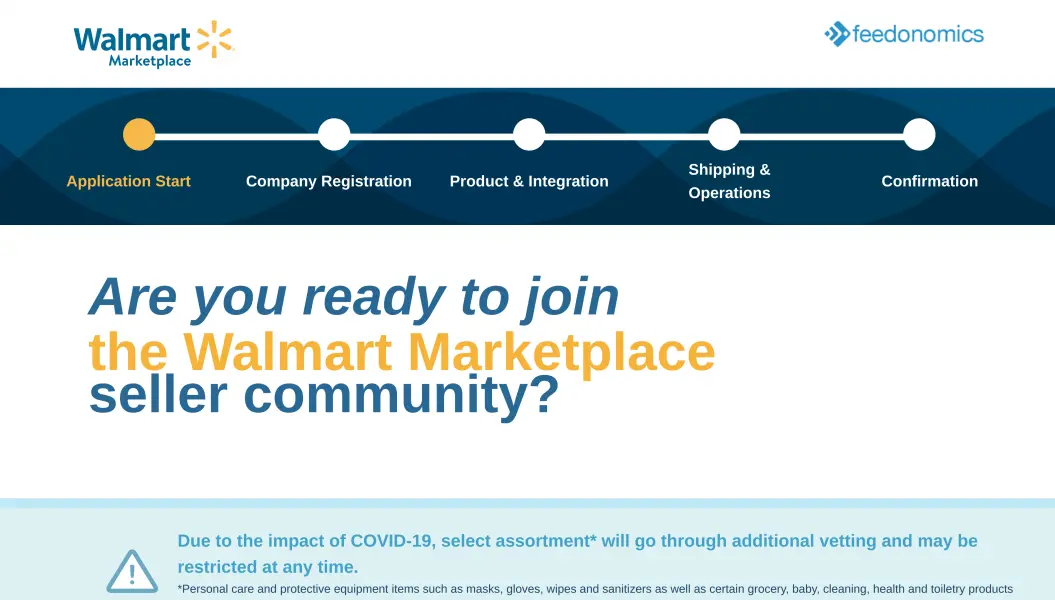 Walmart Marketplace

feedonomics

Application Start

Company Registration

Product & Integration

Shipping & Operations

Confirmation

Are you ready to join the Walmart Marketplace seller community?

Due to the impact of COVID-19, select assortment* will go through additional vetting and may be restricted at any time.

*Personal care and protective equipment items such as masks, gloves, wipes and sanitizers as well as certain grocery, baby, cleaning, health and toiletry products